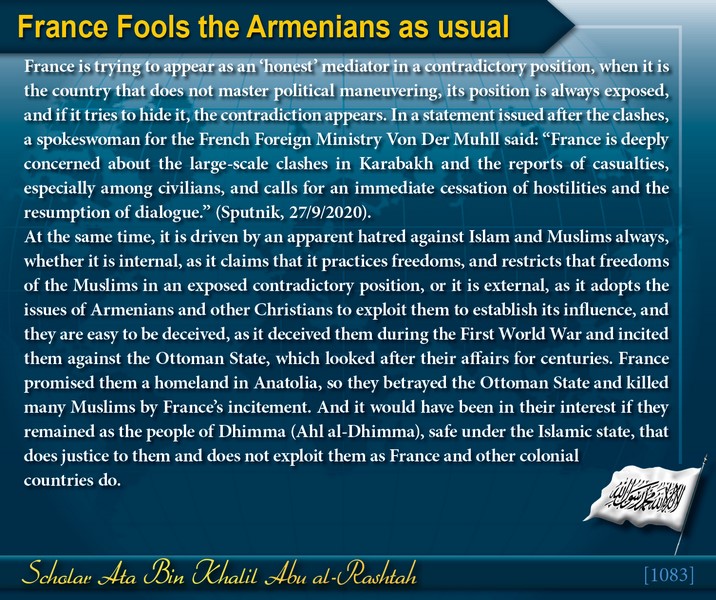 France Fools the Armenians as usual

France is trying to appear as an 'honest' mediator in a contradictory position, when it is the country that does not master political maneuvering, its position is always exposed, and if it tries to hide it, the contradiction appears. In a statement issued after the clashes, a spokeswoman for the French Foreign Ministry Von Der Muhll said: "France is deeply concerned about the large-scale clashes in Karabakh and the reports of casualties, especially among civilians, and calls for an immediate cessation of hostilities and the resumption of dialogue." (Sputnik, 27/9/2020).
At the same time, it is driven by an apparent hatred against Islam and Muslims always, whether it is internal, as it claims that it practices freedoms, and restricts that freedoms of the Muslims in an exposed contradictory position, or it is external, as it adopts the issues of Armenians and other Christians to exploit them to establish its influence, and they are easy to be deceived, as it deceived them during the First World War and incited them against the Ottoman State, which looked after their affairs for centuries. France promised them a homeland in Anatolia, so they betrayed the Ottoman State and killed many Muslims by France's incitement. And it would have been in their interest if they remained as the people of Dhimma (Ahl al-Dhimma), safe under the Islamic state, that does justice to them and does not exploit them as France and other colonial countries do.

لا إله إلا الله محمد رسول الله

Scholar Ata Bin Khalil Abu al-Rashtah

[1083]